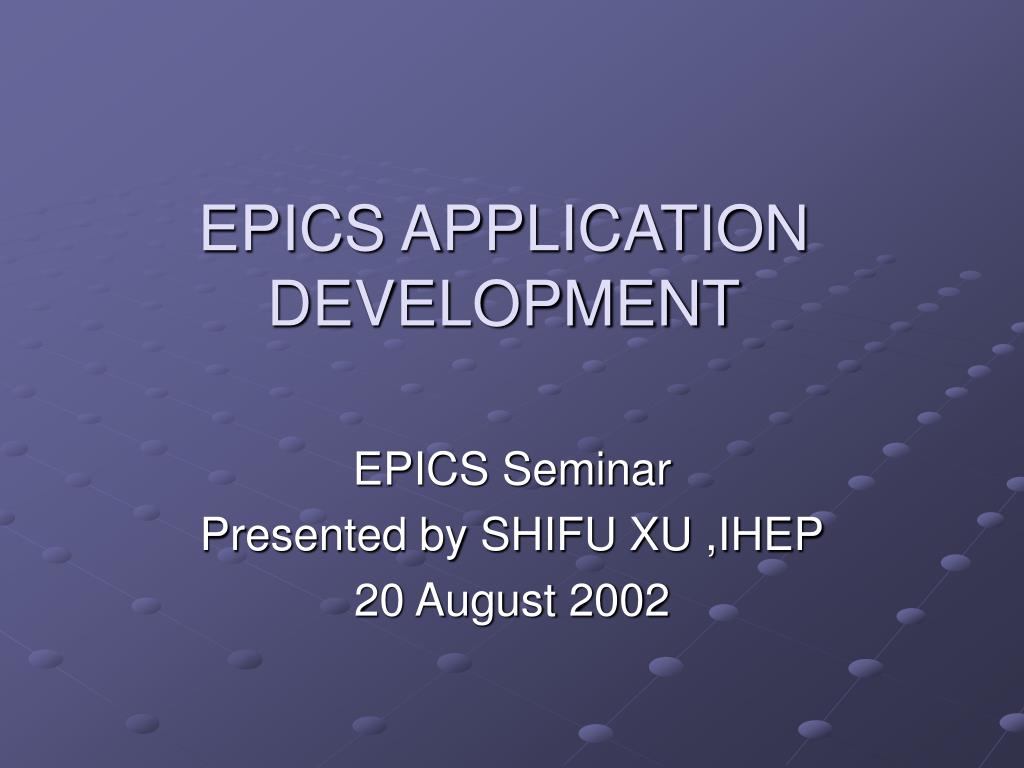 EPICS APPLICATION DEVELOPMENT

EPICS Seminar
Presented by SHIFU XU ,IHEP
20 August 2002